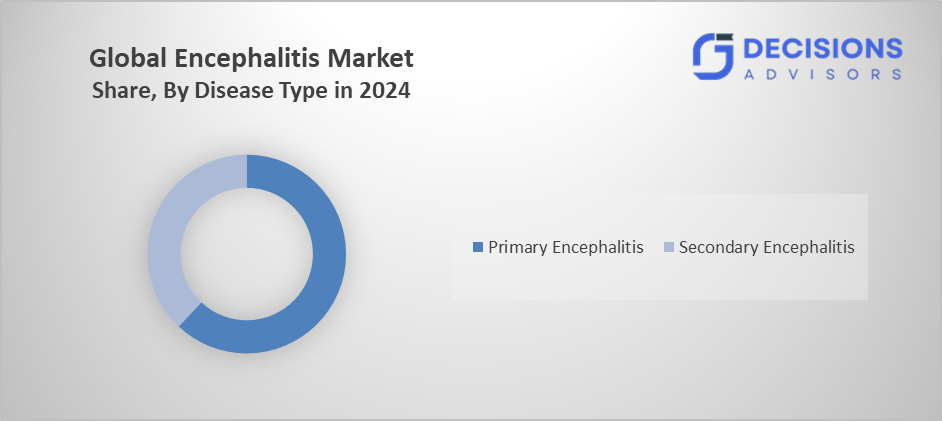 Global Encephalitis Market
Share, By Disease Type in 2024

DECISIONS
ADVISORS

Primary Encephalitis
Secondary Encephalitis